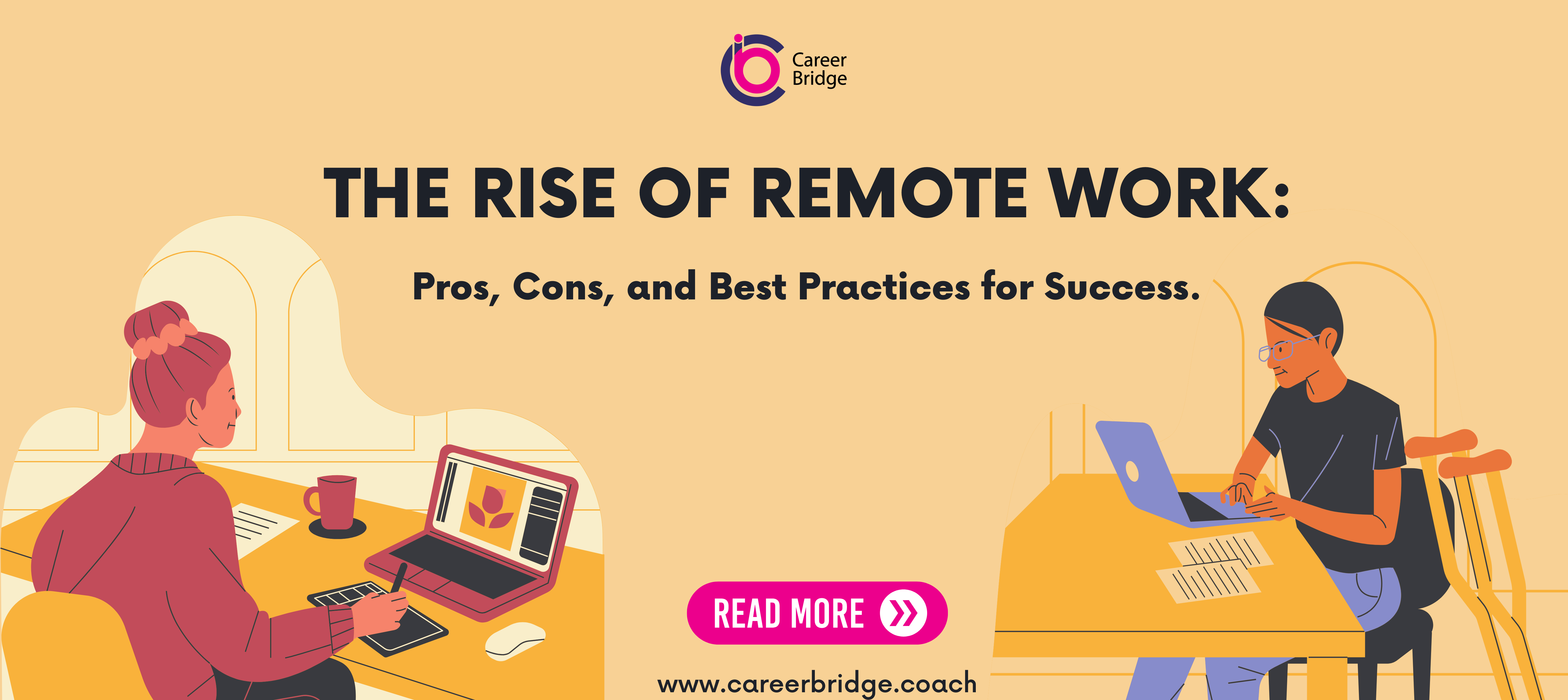 Career Bridge

THE RISE OF REMOTE WORK:

Pros, Cons, and Best Practices for Success.

READ MORE

www.careerbridge.coach